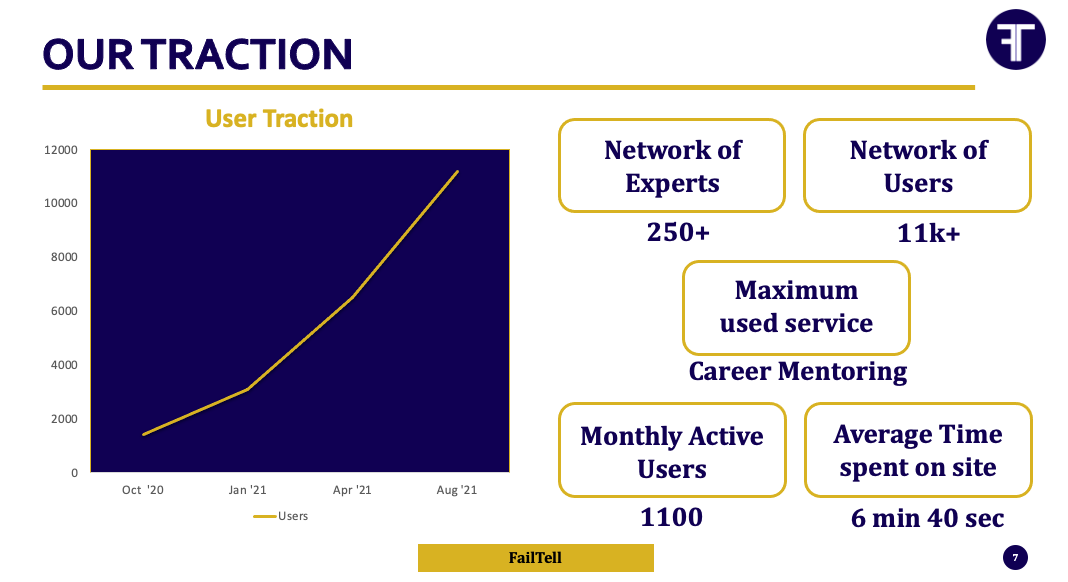 OUR TRACTION

User Traction

12000
10000
8000
6000
4000
2000
0

Oct '20
Jan '21
Apr '21
Aug '21

Users

Network of Experts
250+

Network of Users
11k+

Maximum used service
Career Mentoring

Monthly Active Users
1100

Average Time spent on site
6 min 40 sec

FailTell

7